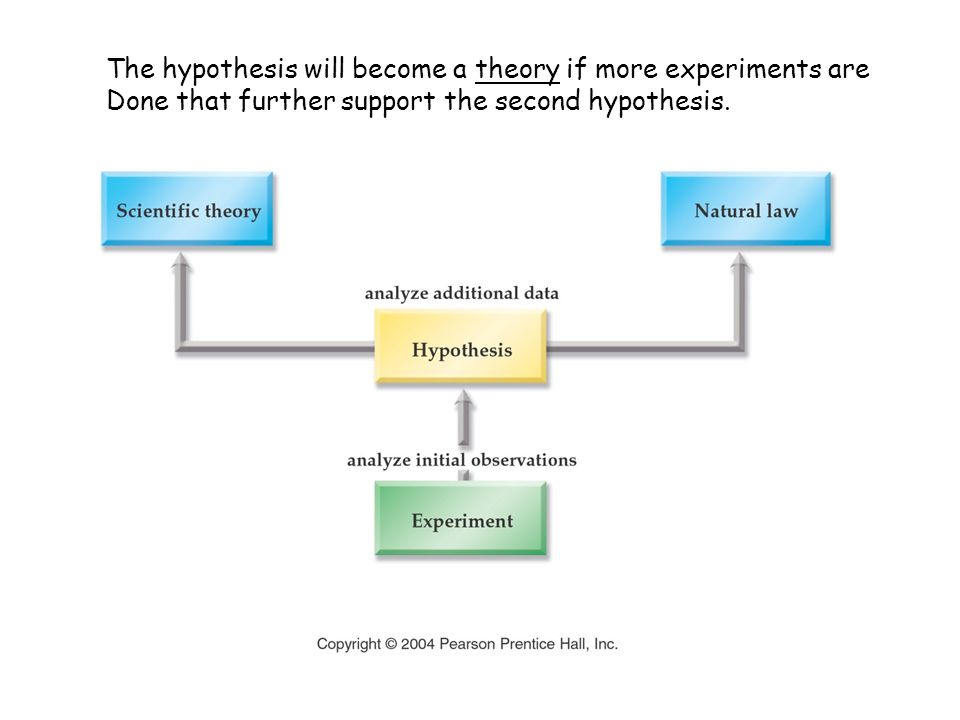 The hypothesis will become a theory if more experiments are Done that further support the second hypothesis.

Scientific theory

Natural law

analyze additional data

Hypothesis

analyze initial observations

Experiment

Copyright © 2004 Pearson Prentice Hall, Inc.